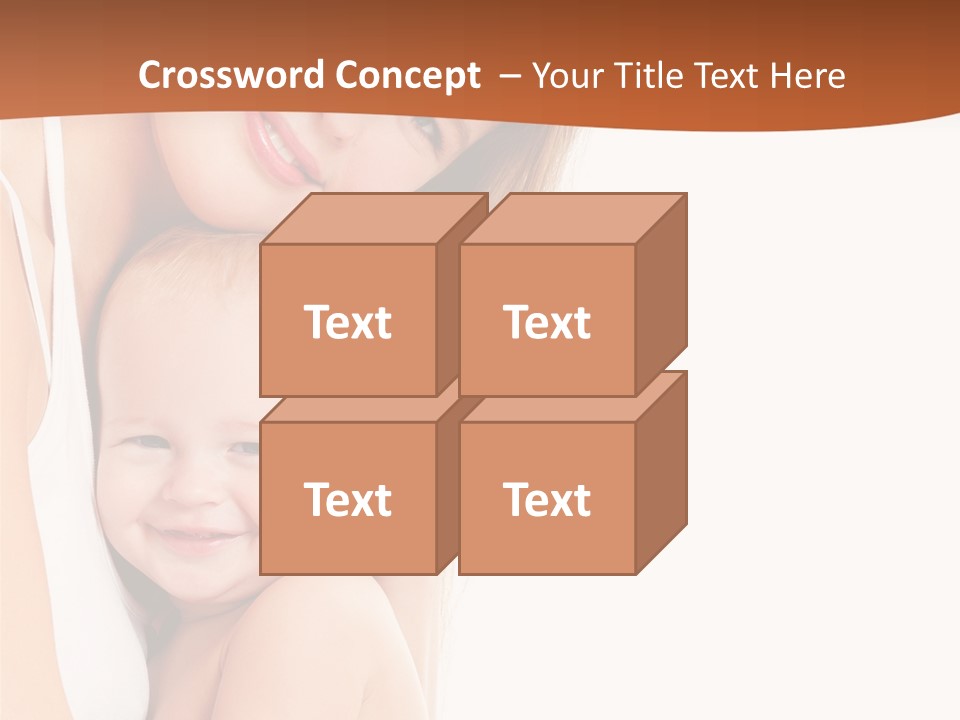 Crossword Concept – Your Title Text Here

Text

Text

Text

Text